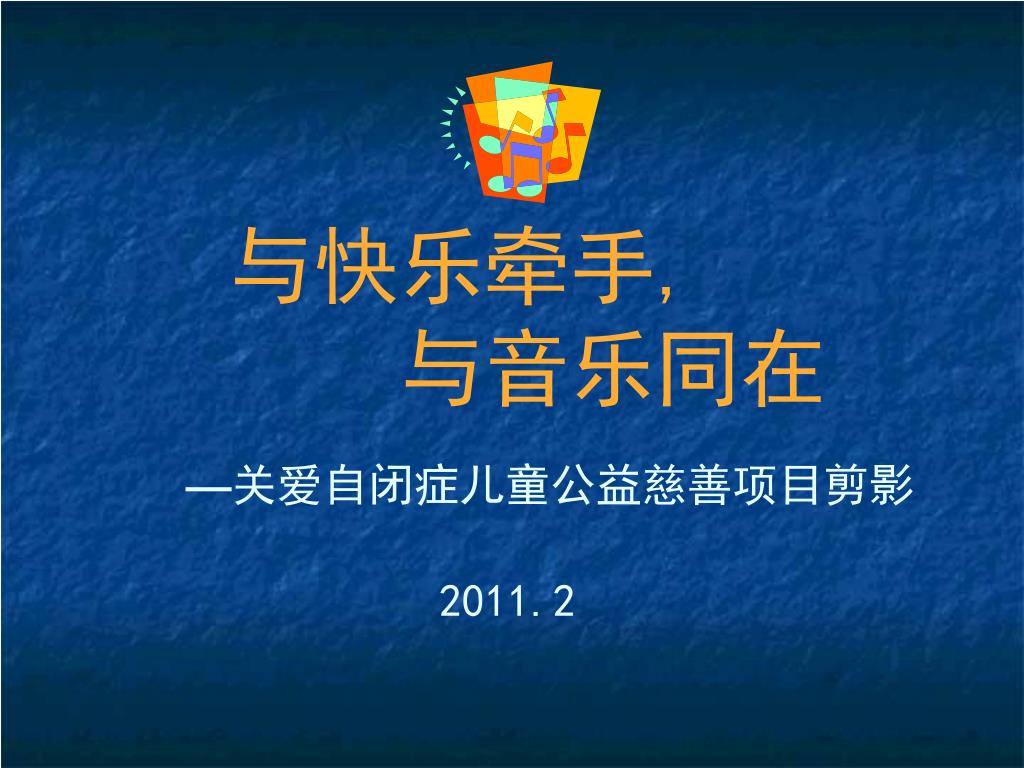 与快乐牵手,
与音乐同在

—关爱自闭症儿童公益慈善项目剪影

2011.2